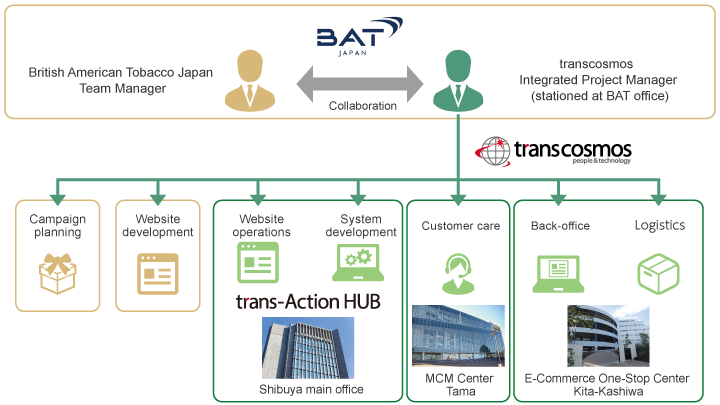 BAT
JAPAN

British American Tobacco Japan
Team Manager

Collaboration

transcosmos
Integrated Project Manager
(stationed at BAT office)

transcosmos
people & technology

Campaign planning

Website development

Website operations

System development

trans-Action HUB

Shibuya main office

Customer care

MCM Center
Tama

Back-office

Logistics

E-Commerce One-Stop Center
Kita-Kashiwa